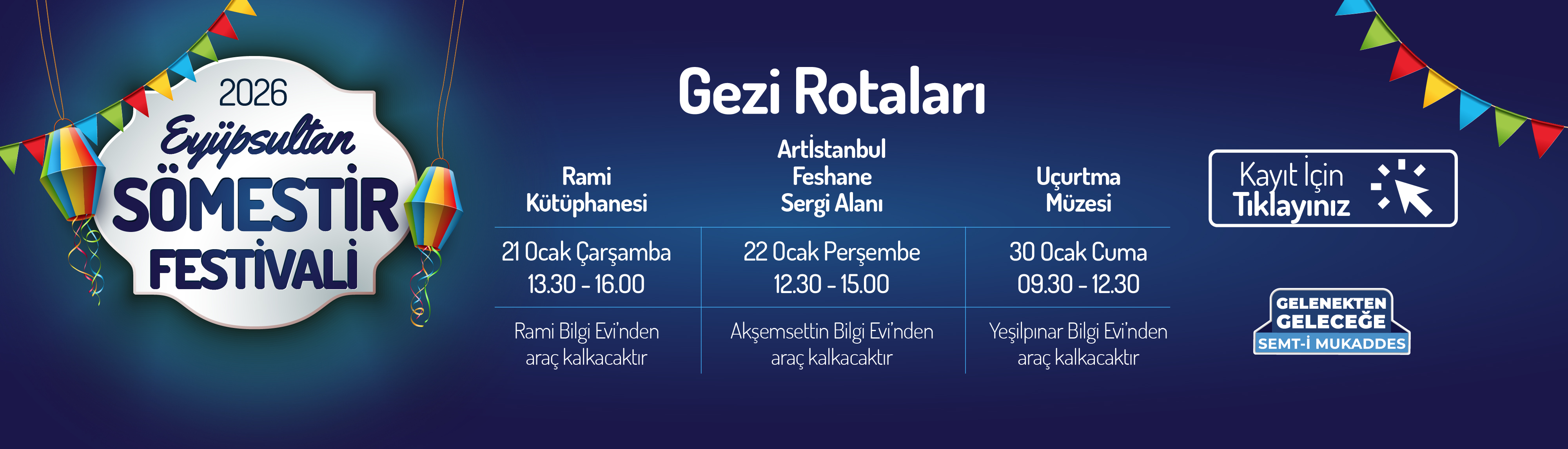 2026
Eyüpsultan
SÖMESTİR
FESTİVALİ

Gezi Rotaları

| Rami Kütüphanesi | Artİstanbul Feshane Sergi Alanı | Uçurtma Müzesi |
|---|---|---|
| 21 Ocak Çarşamba 13.30 - 16.00 | 22 Ocak Perşembe 12.30 - 15.00 | 30 Ocak Cuma 09.30 - 12.30 |
| Rami Bilgi Evi'nden araç kalkacaktır | Akşemsettin Bilgi Evi'nden araç kalkacaktır | Yeşilpınar Bilgi Evi'nden araç kalkacaktır |

Kayıt İçin Tıklayınız

GELENEKTEN GELECEĞE SEMT-İ MUKADDES